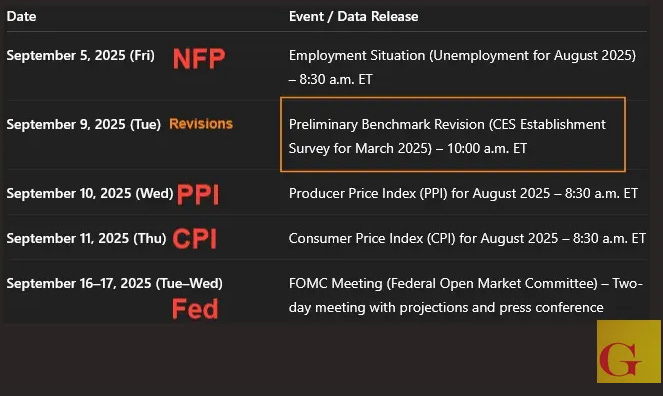 | Date | Event / Data Release |
|---|---|
| September 5, 2025 (Fri) NFP | Employment Situation (Unemployment for August 2025) – 8:30 a.m. ET |
| September 9, 2025 (Tue) Revisions | Preliminary Benchmark Revision (CES Establishment Survey for March 2025) – 10:00 a.m. ET |
| September 10, 2025 (Wed) PPI | Producer Price Index (PPI) for August 2025 – 8:30 a.m. ET |
| September 11, 2025 (Thu) CPI | Consumer Price Index (CPI) for August 2025 – 8:30 a.m. ET |
| September 16–17, 2025 (Tue–Wed) Fed | FOMC Meeting (Federal Open Market Committee) – Two-day meeting with projections and press conference |

G